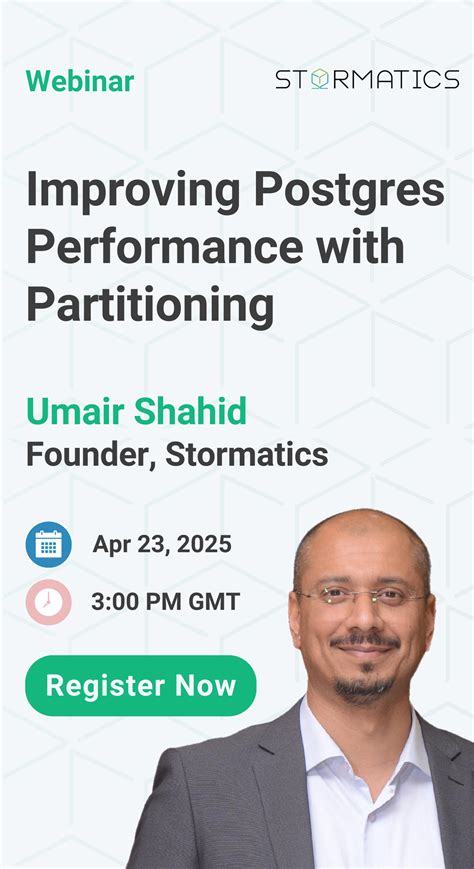 Webinar

STORMATICS

Improving Postgres Performance with Partitioning

Umair Shahid
Founder, Stormatics

Apr 23, 2025

3:00 PM GMT

Register Now